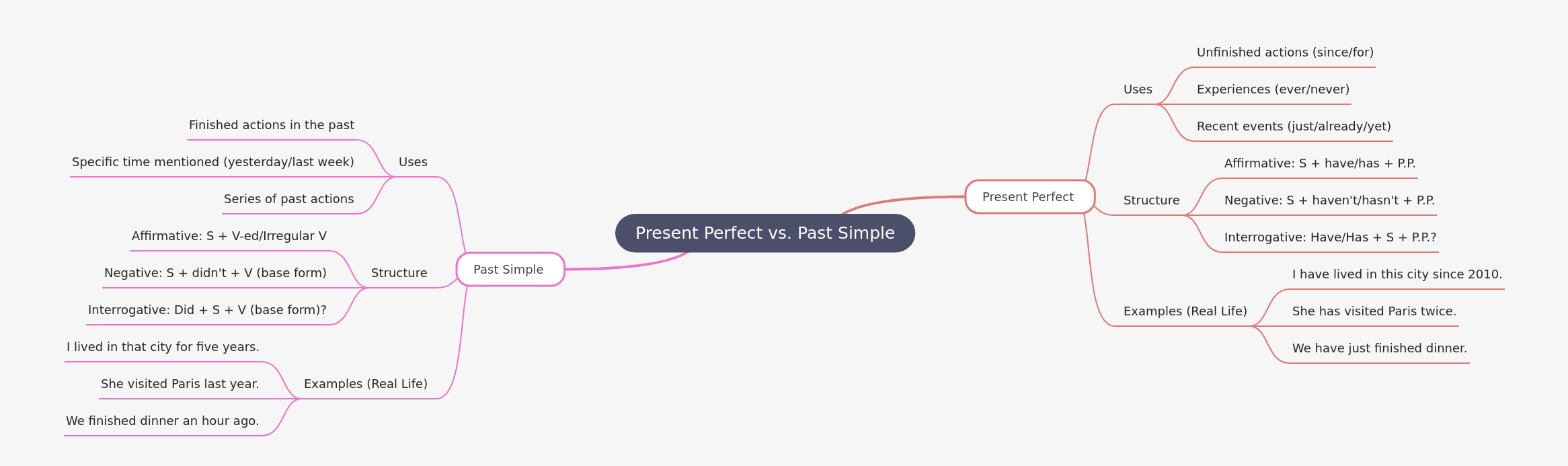 Present Perfect vs. Past Simple

Present Perfect

Uses

Unfinished actions (since/for)

Experiences (ever/never)

Recent events (just/already/yet)

Structure

Affirmative: S + have/has + P.P.

Negative: S + haven't/hasn't + P.P.

Interrogative: Have/Has + S + P.P.?

Examples (Real Life)

I have lived in this city since 2010.

She has visited Paris twice.

We have just finished dinner.

Past Simple

Uses

Finished actions in the past

Specific time mentioned (yesterday/last week)

Series of past actions

Structure

Affirmative: S + V-ed/Irregular V

Negative: S + didn't + V (base form)

Interrogative: Did + S + V (base form)?

Examples (Real Life)

I lived in that city for five years.

She visited Paris last year.

We finished dinner an hour ago.